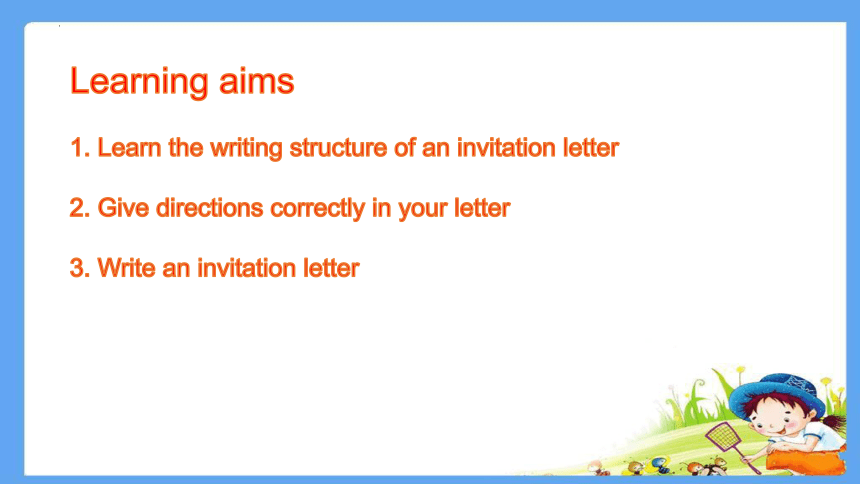 Learning aims

1. Learn the writing structure of an invitation letter

2. Give directions correctly in your letter

3. Write an invitation letter